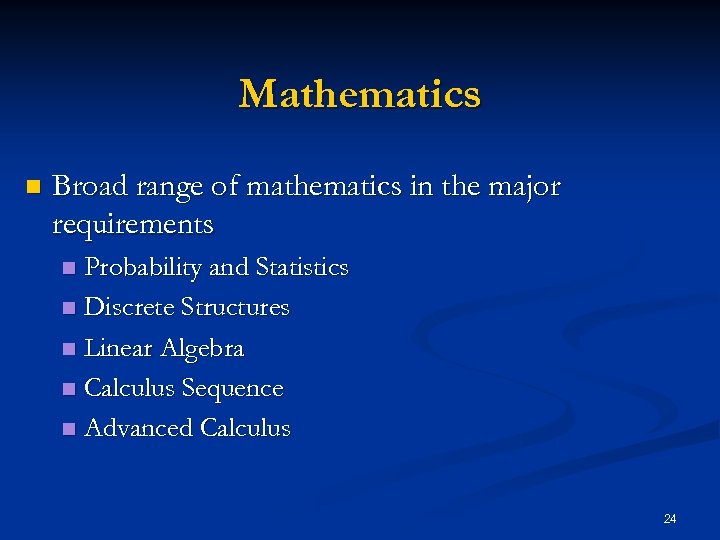 Mathematics

Broad range of mathematics in the major requirements

Probability and Statistics

Discrete Structures

Linear Algebra

Calculus Sequence

Advanced Calculus

24